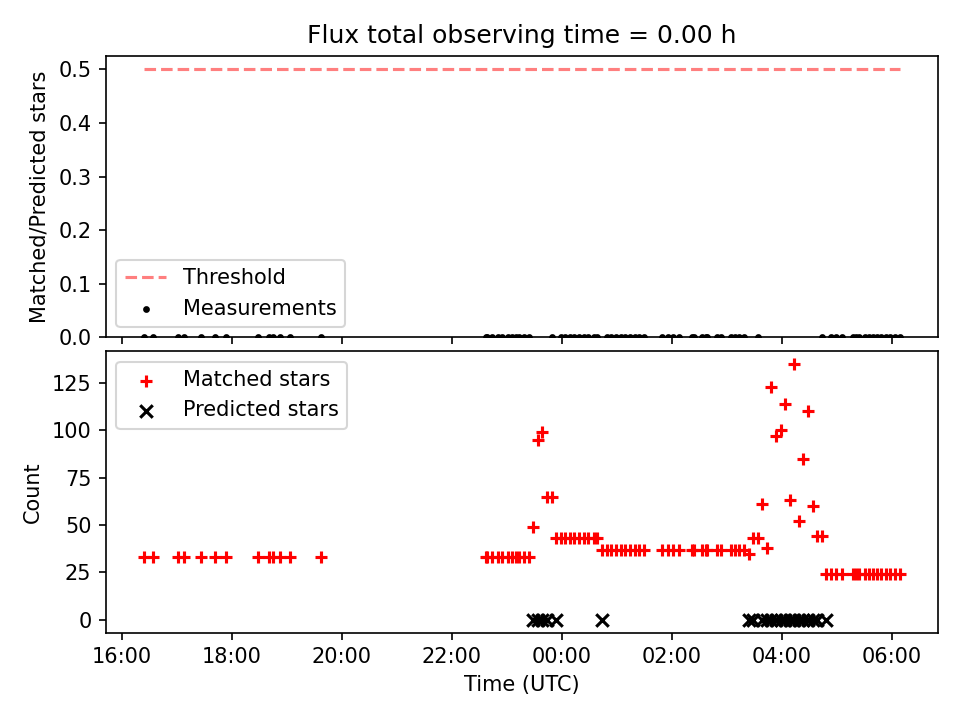 Flux total observing time = 0.00 h

Matched/Predicted stars

0.5
0.4
0.3
0.2
0.1
0.0

Threshold
Measurements

Count

125
100
75
50
25
0

Matched stars
Predicted stars

16:00 18:00 20:00 22:00 00:00 02:00 04:00 06:00

Time (UTC)